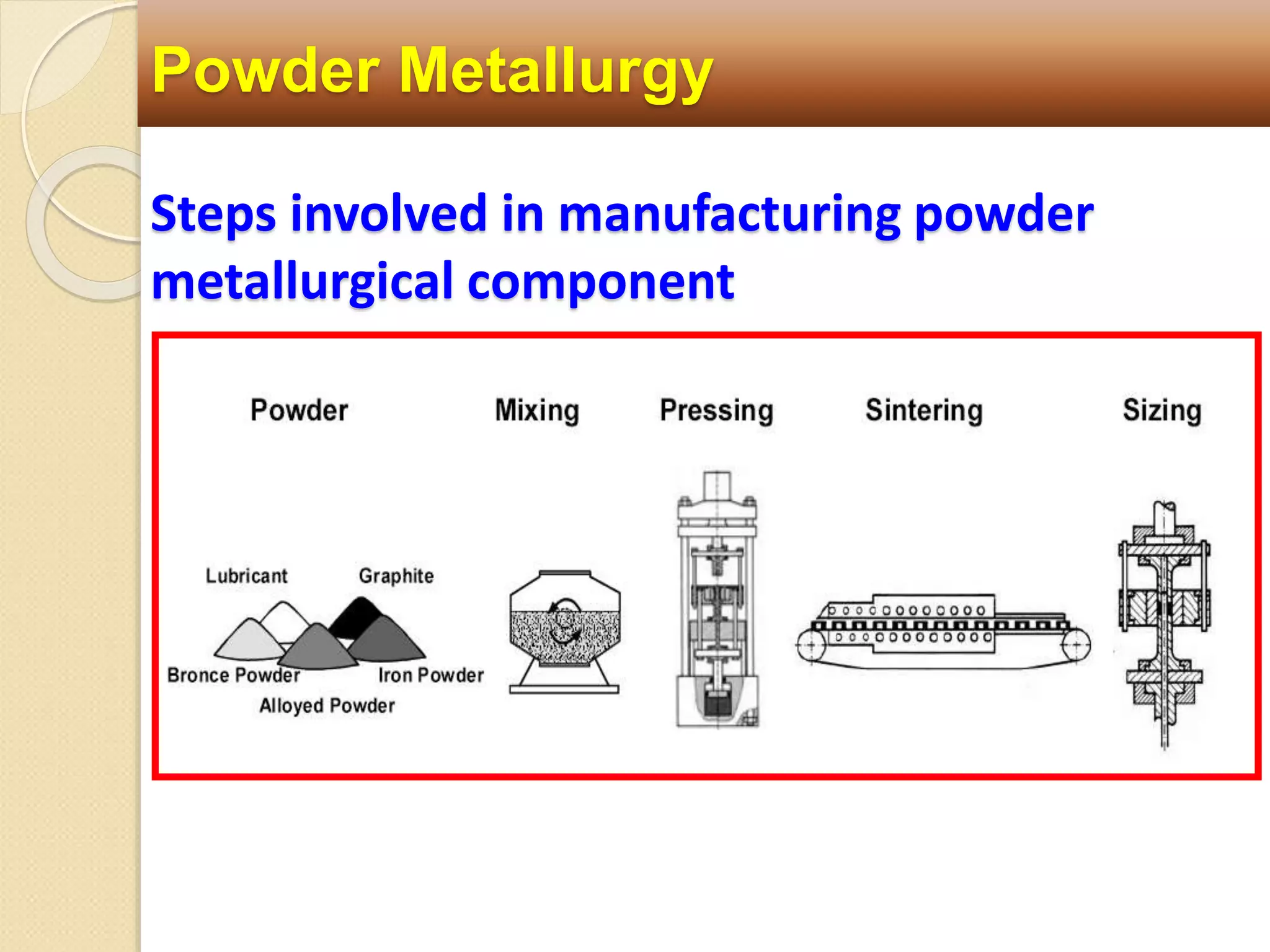 Powder Metallurgy

Steps involved in manufacturing powder metallurgical component

Powder

Mixing

Pressing

Sintering

Sizing

Lubricant

Graphite

Bronce Powder

Iron Powder

Alloyed Powder